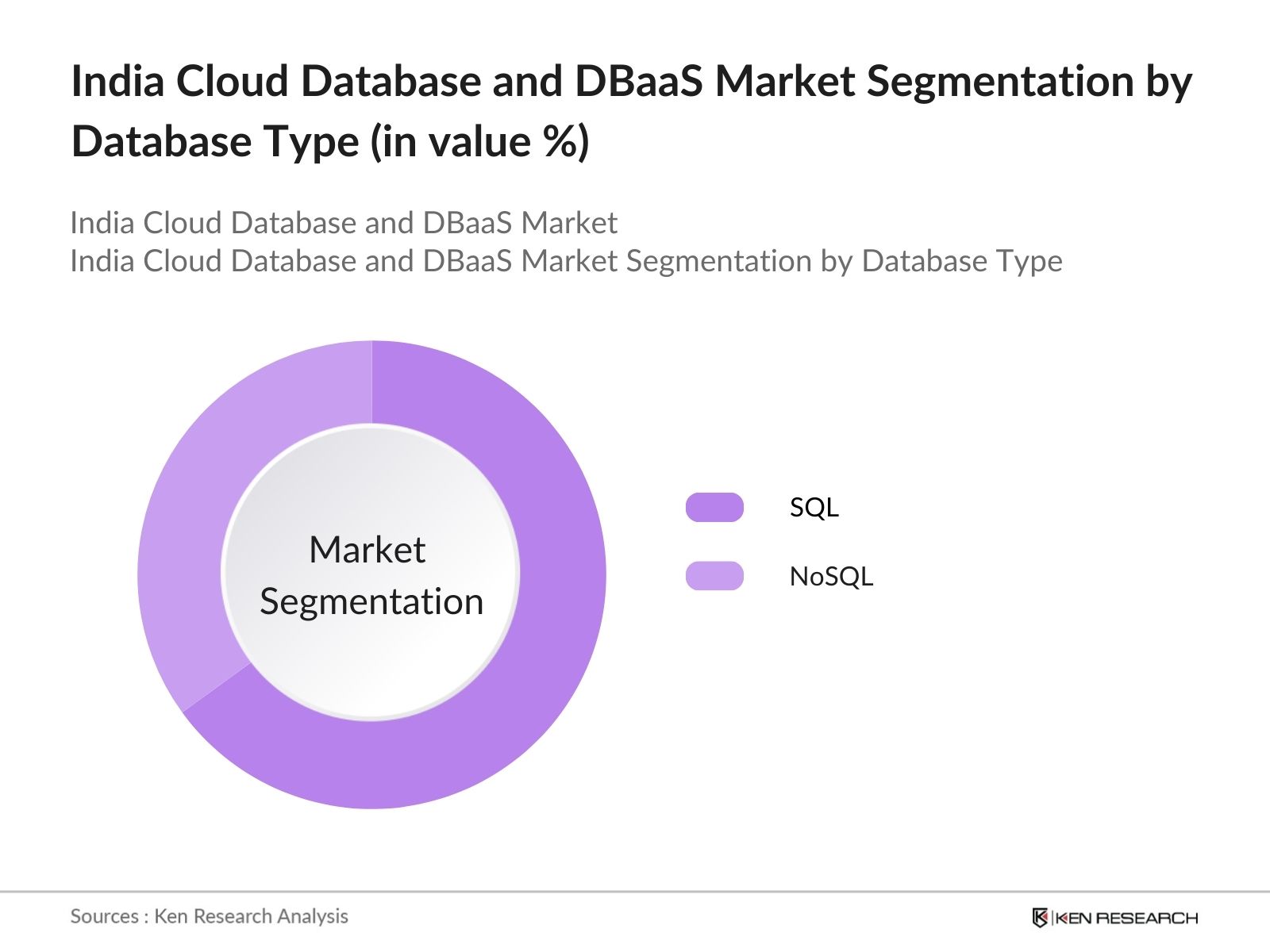 India Cloud Database and DBaaS Market Segmentation by Database Type (in value %)

India Cloud Database and DBaaS Market
India Cloud Database and DBaaS Market Segmentation by Database Type

Market Segmentation

SQL

NoSQL

Sources : Ken Research Analysis

KEN RESEARCH